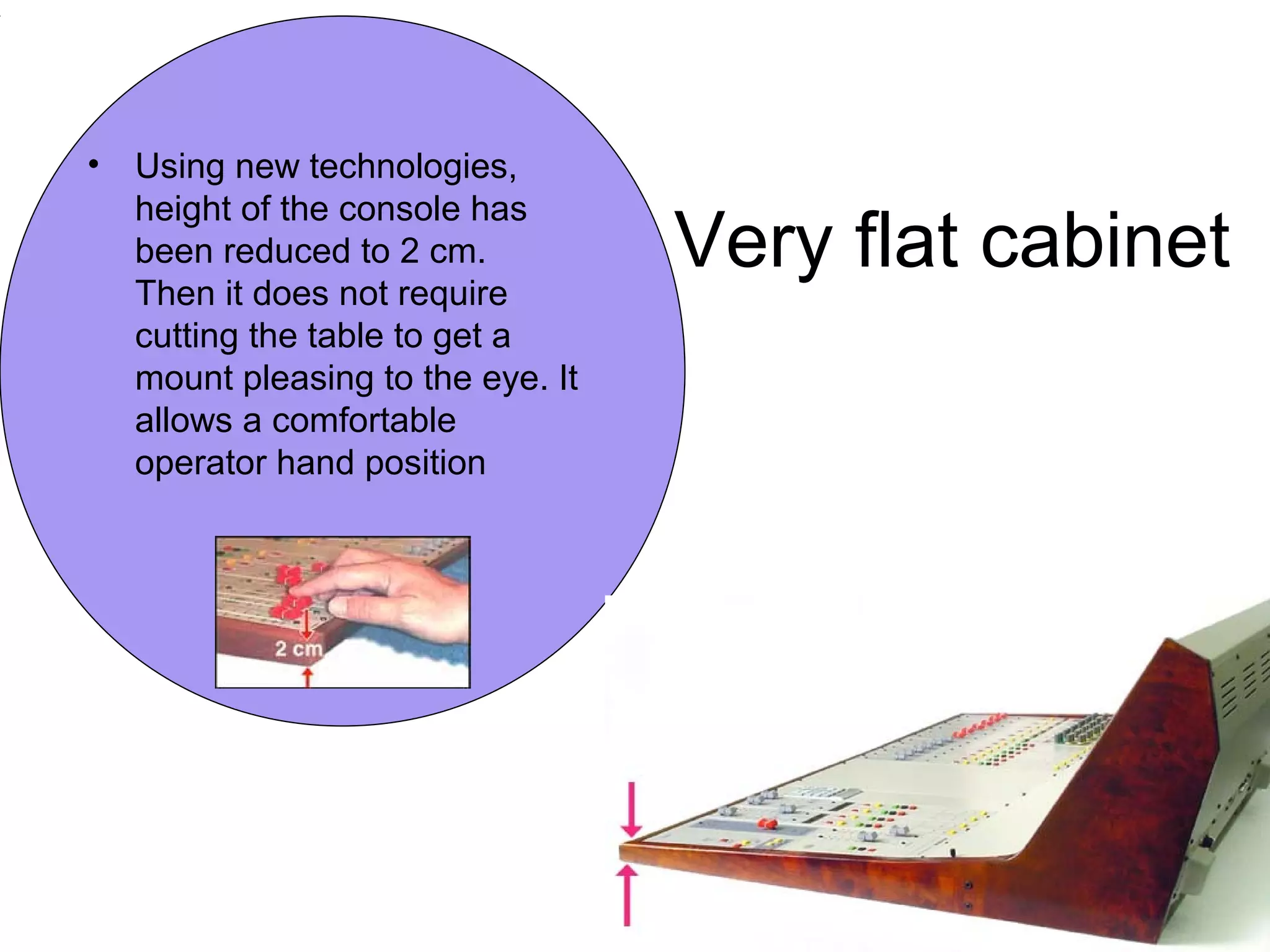 Very flat cabinet

• Using new technologies, height of the console has been reduced to 2 cm. Then it does not require cutting the table to get a mount pleasing to the eye. It allows a comfortable operator hand position

2 cm